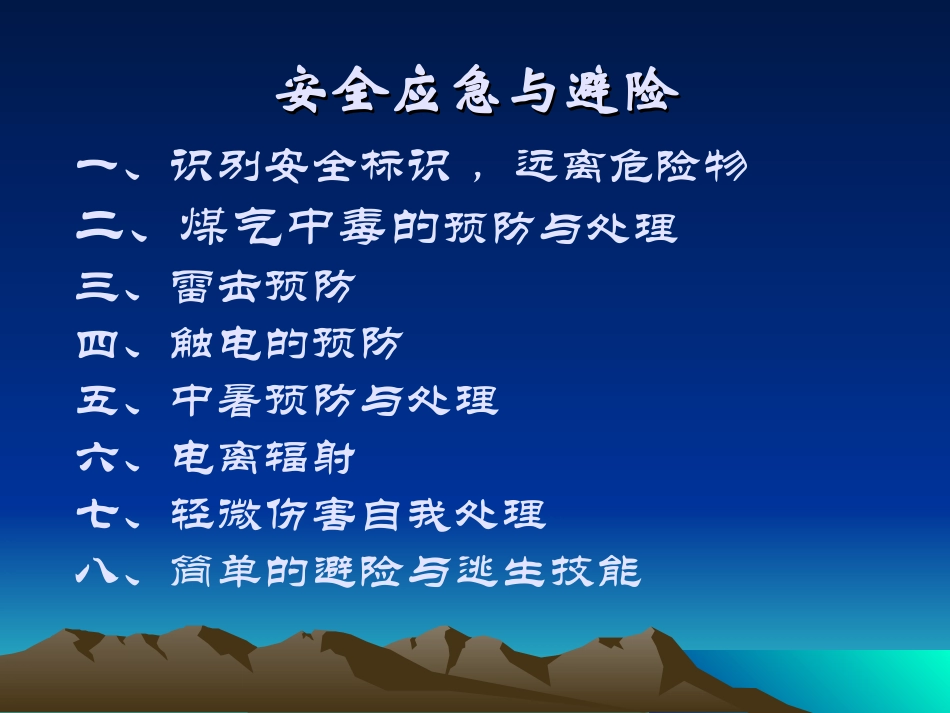 安全应急与避险

一、识别安全标识，远离危险物

二、煤气中毒的预防与处理

三、雷击预防

四、触电的预防

五、中暑预防与处理

六、电离辐射

七、轻微伤害自我处理

八、简单的避险与逃生技能